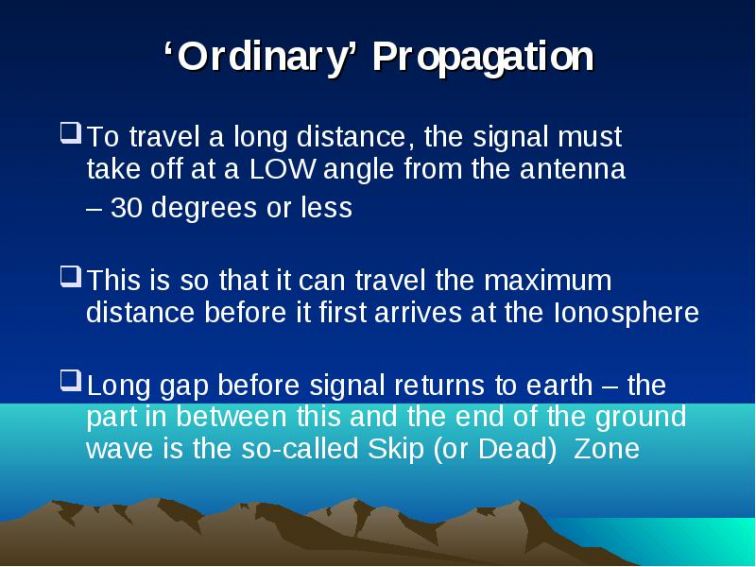 ‘Ordinary’ Propagation

❑ To travel a long distance, the signal must take off at a LOW angle from the antenna
– 30 degrees or less

❑ This is so that it can travel the maximum distance before it first arrives at the Ionosphere

❑ Long gap before signal returns to earth – the part in between this and the end of the ground wave is the so-called Skip (or Dead) Zone